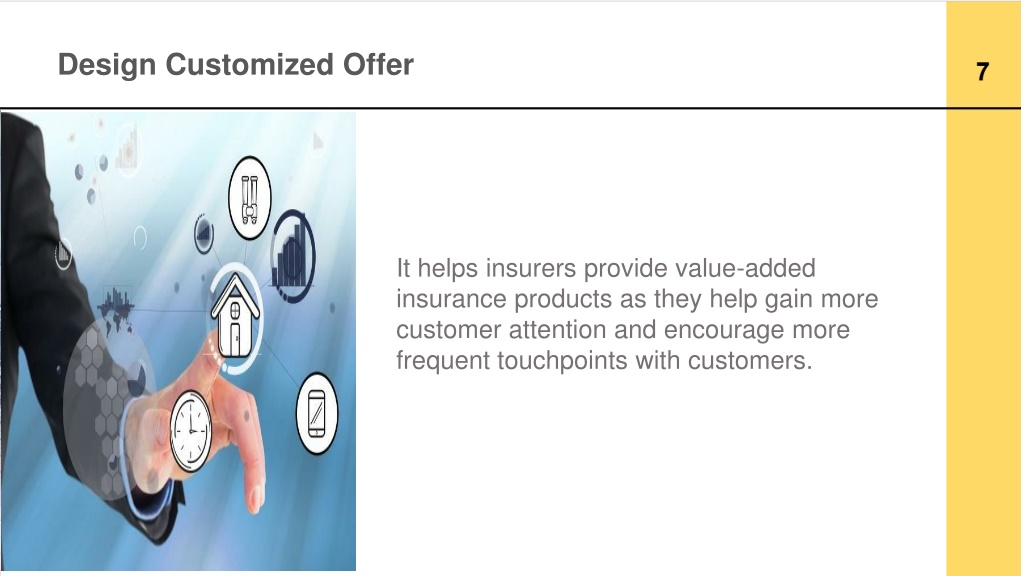 Design Customized Offer

7

It helps insurers provide value-added insurance products as they help gain more customer attention and encourage more frequent touchpoints with customers.